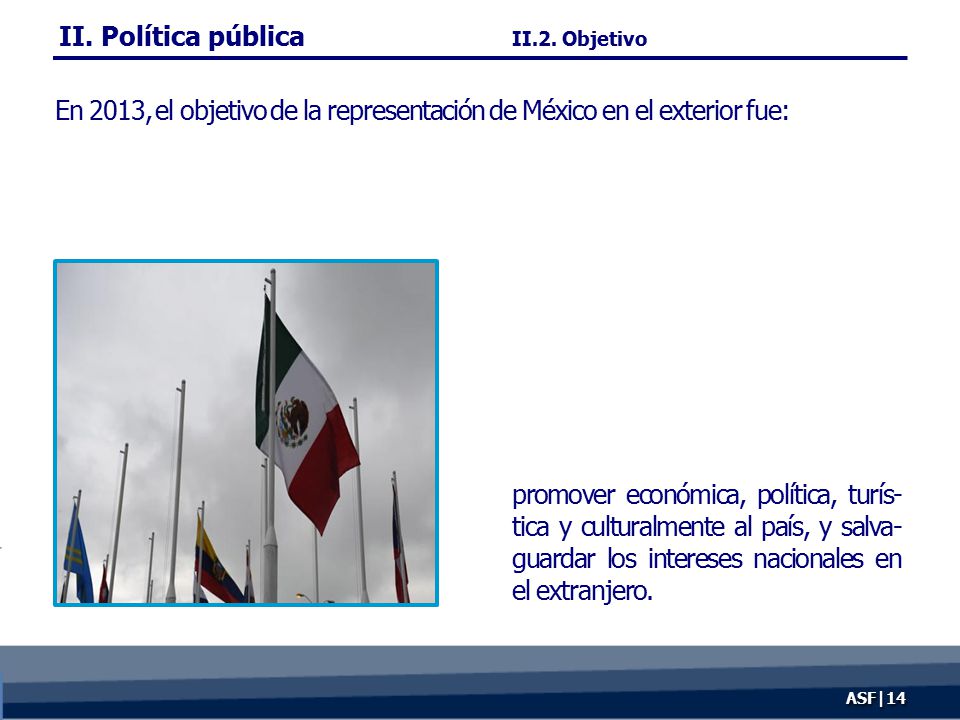 II. Política pública

II.2. Objetivo

En 2013, el objetivo de la representación de México en el exterior fue:

promover económica, política, turística y culturalmente al país, y salvaguardar los intereses nacionales en el extranjero.

ASF | 14